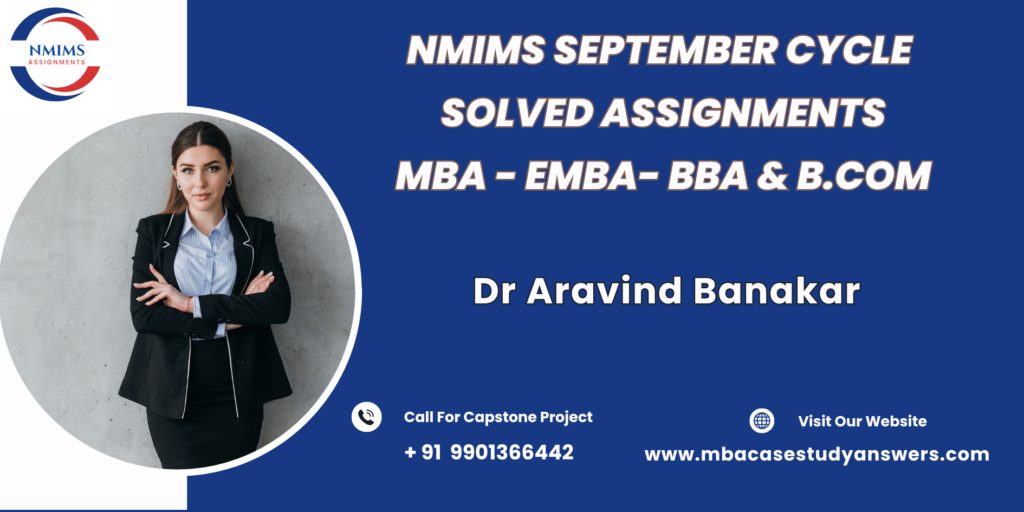 NMIMS
ASSIGNMENTS

NMIMS SEPTEMBER CYCLE
SOLVED ASSIGNMENTS
MBA - EMBA- BBA & B.COM

Dr Aravind Banakar

Call For Capstone Project
+ 91 9901366442

Visit Our Website
www.mbacasestudyanswers.com